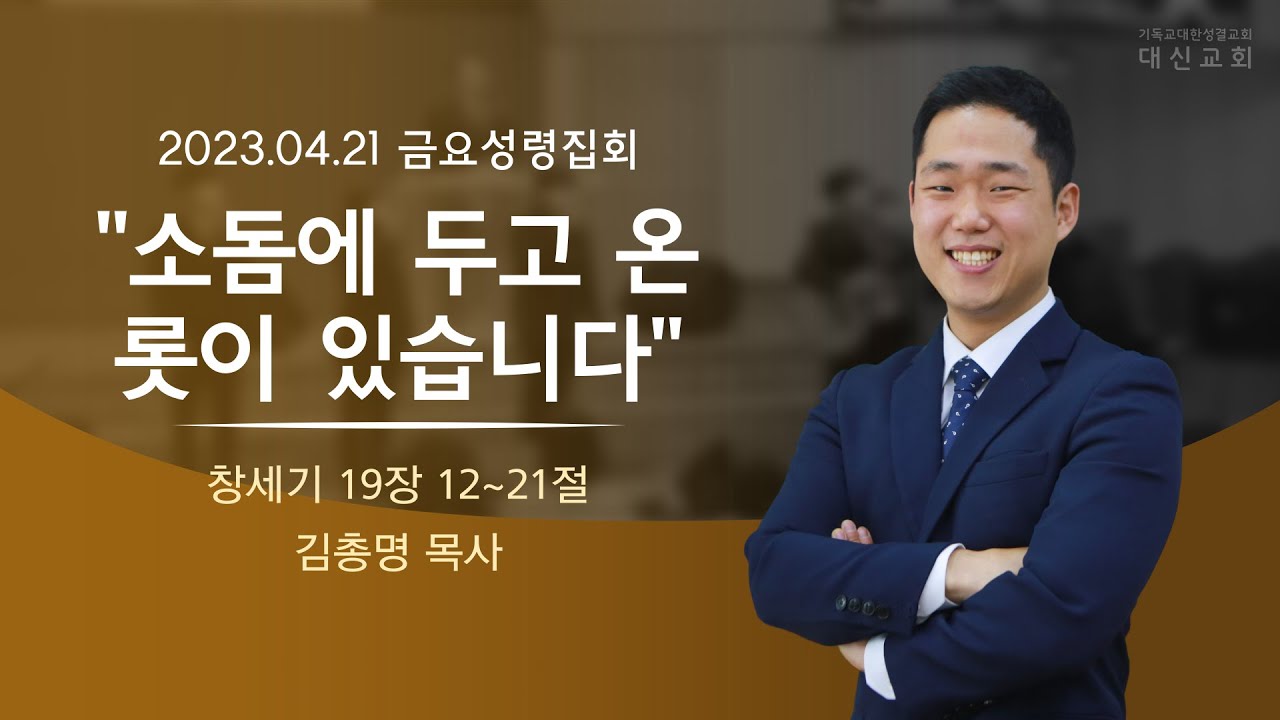 기독교대한성결교회
대신교회

2023.04.21 금요성령집회

"소돔에 두고 온 롯이 있습니다"

창세기 19장 12~21절

김총명 목사